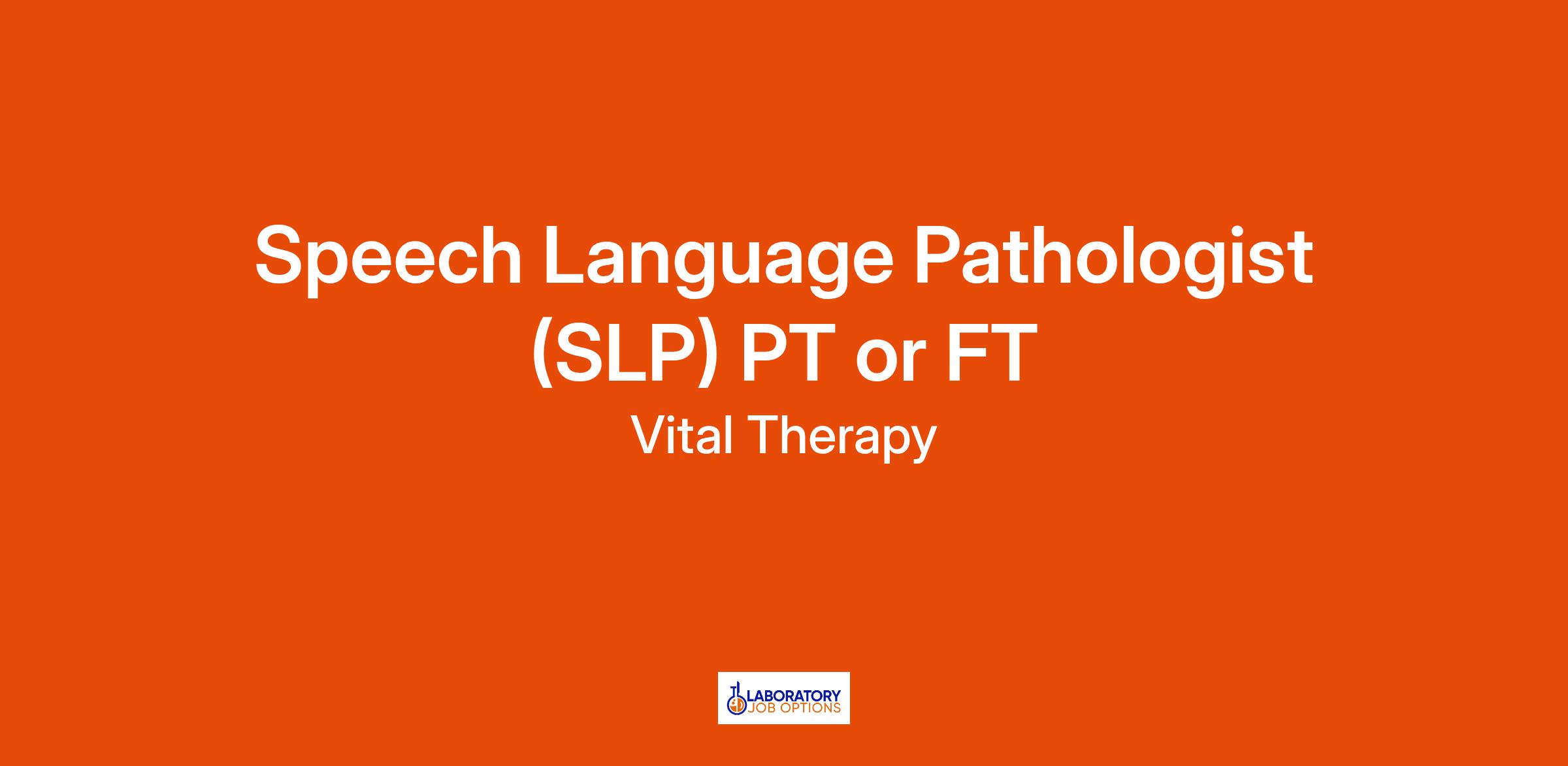 Speech Language Pathologist (SLP) PT or FT

Vital Therapy

LABORATORY
JOB OPTIONS